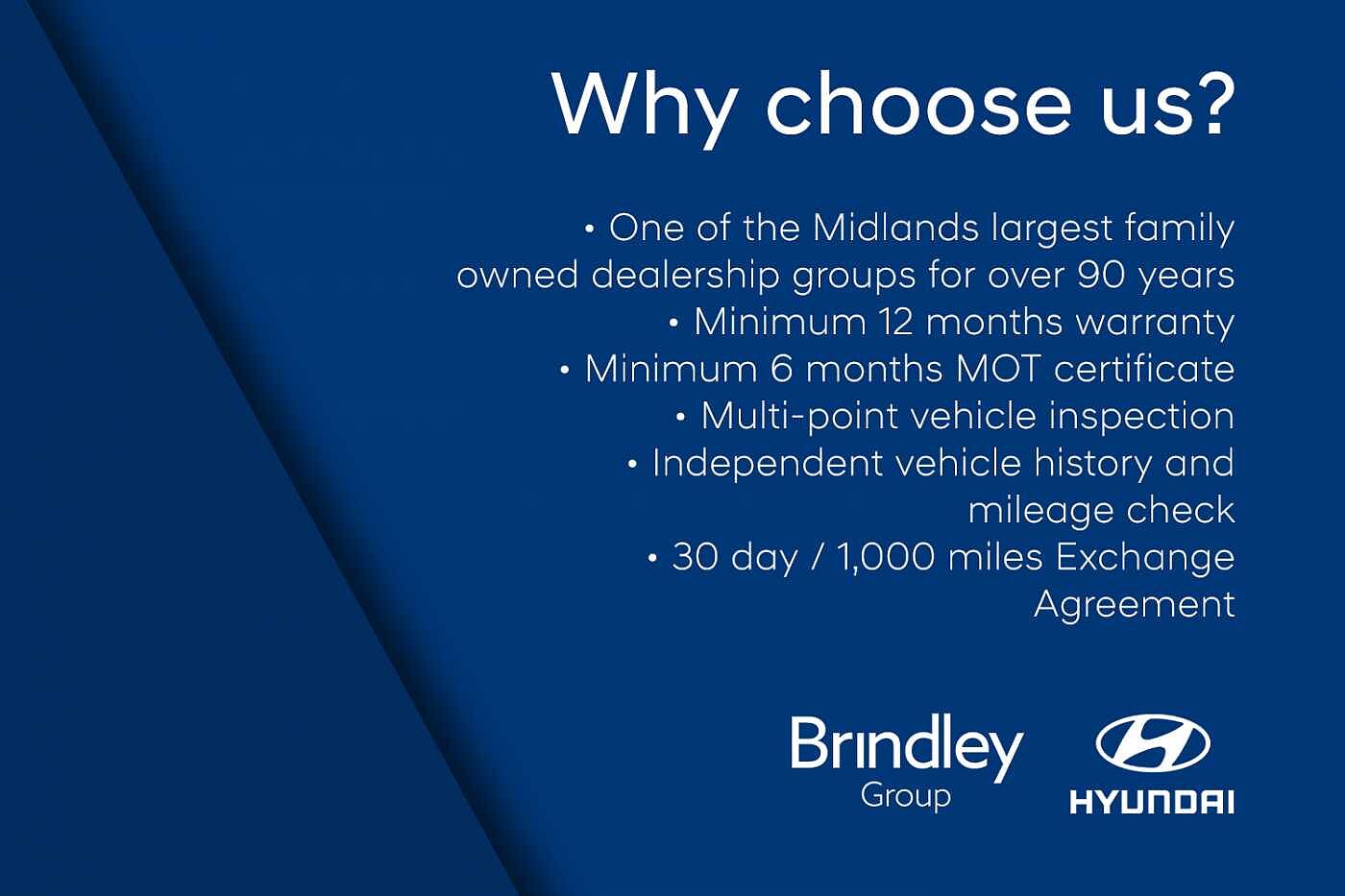 Why choose us?

• One of the Midlands largest family owned dealership groups for over 90 years
• Minimum 12 months warranty
• Minimum 6 months MOT certificate
• Multi-point vehicle inspection
• Independent vehicle history and mileage check
• 30 day / 1,000 miles Exchange Agreement

Brindley Group

HYUNDAI